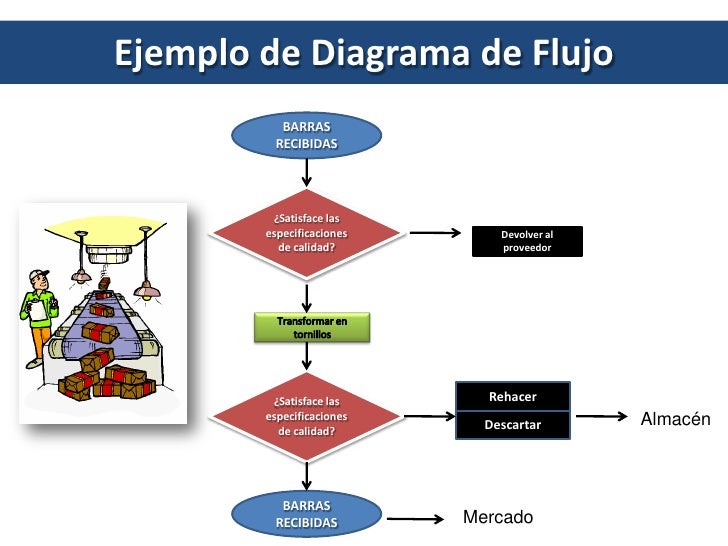 Ejemplo de Diagrama de Flujo

BARRAS RECIBIDAS

¿Satisface las especificaciones de calidad?

Devolver al proveedor

Transformar en tornillos

¿Satisface las especificaciones de calidad?

Rehacer

Descartar

Almacén

BARRAS RECIBIDAS

Mercado